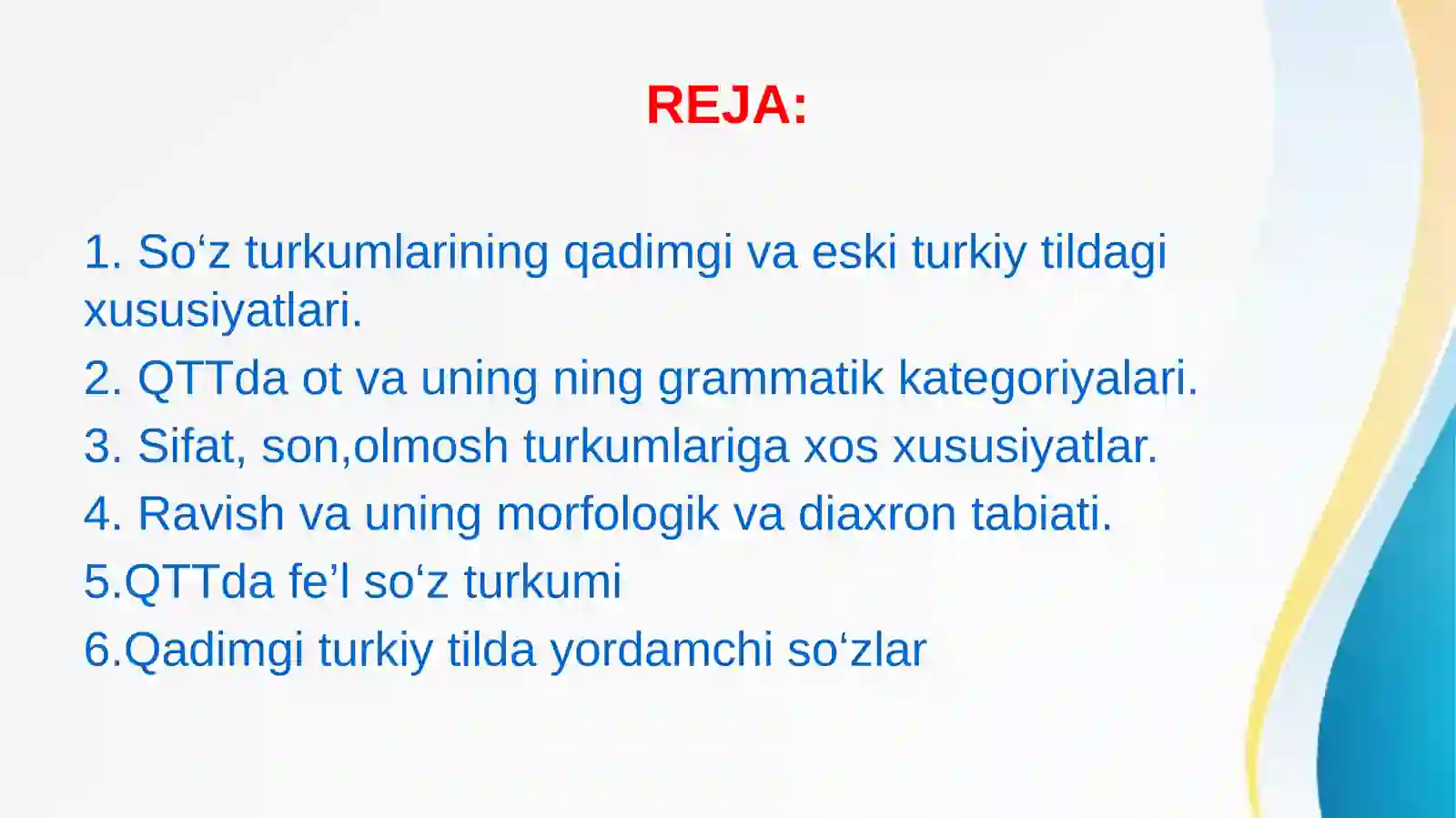 REJA:

1. So‘z turkumlarining qadimgi va eski turkiy tildagi xususiyatlari.
2. QTTda ot va uning ning grammatik kategoriyalari.
3. Sifat, son,olmosh turkumlariga xos xususiyatlar.
4. Ravish va uning morfologik va diaxron tabiati.
5.QTTda fe’l so‘z turkumi
6.Qadimgi turkiy tilda yordamchi so‘zlar